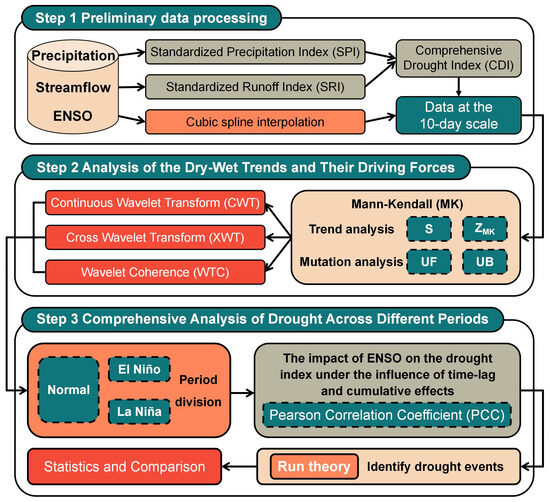 Step 1 Preliminary data processing

Precipitation
Streamflow
ENSO

Standardized Precipitation Index (SPI)
Standardized Runoff Index (SRI)
Cubic spline interpolation

Comprehensive Drought Index (CDI)

Data at the 10-day scale

Step 2 Analysis of the Dry-Wet Trends and Their Driving Forces

Continuous Wavelet Transform (CWT)
Cross Wavelet Transform (XWT)
Wavelet Coherence (WTC)

Mann-Kendall (MK)
Trend analysis S $Z_{MK}$
Mutation analysis UF UB

Step 3 Comprehensive Analysis of Drought Across Different Periods

Normal
El Niño
La Niña
Period division

The impact of ENSO on the drought index under the influence of time-lag and cumulative effects

Pearson Correlation Coefficient (PCC)

Statistics and Comparison

Run theory Identify drought events